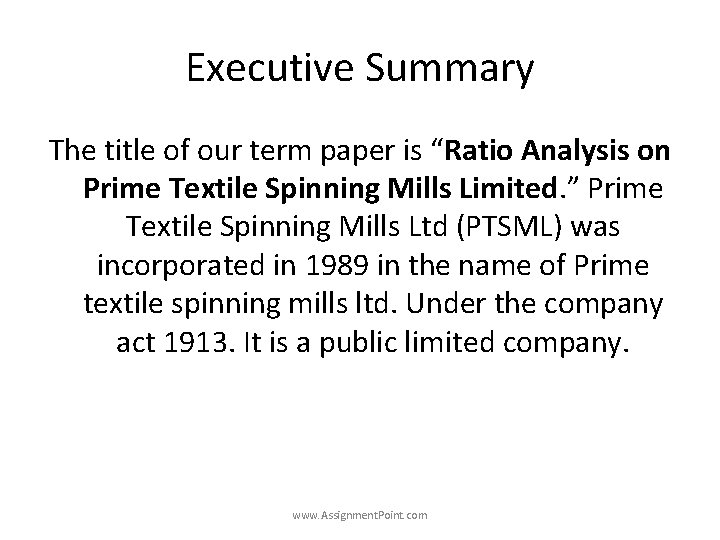 Executive Summary

The title of our term paper is “Ratio Analysis on Prime Textile Spinning Mills Limited.” Prime Textile Spinning Mills Ltd (PTSML) was incorporated in 1989 in the name of Prime textile spinning mills ltd. Under the company act 1913. It is a public limited company.

www.AssignmentPoint.com